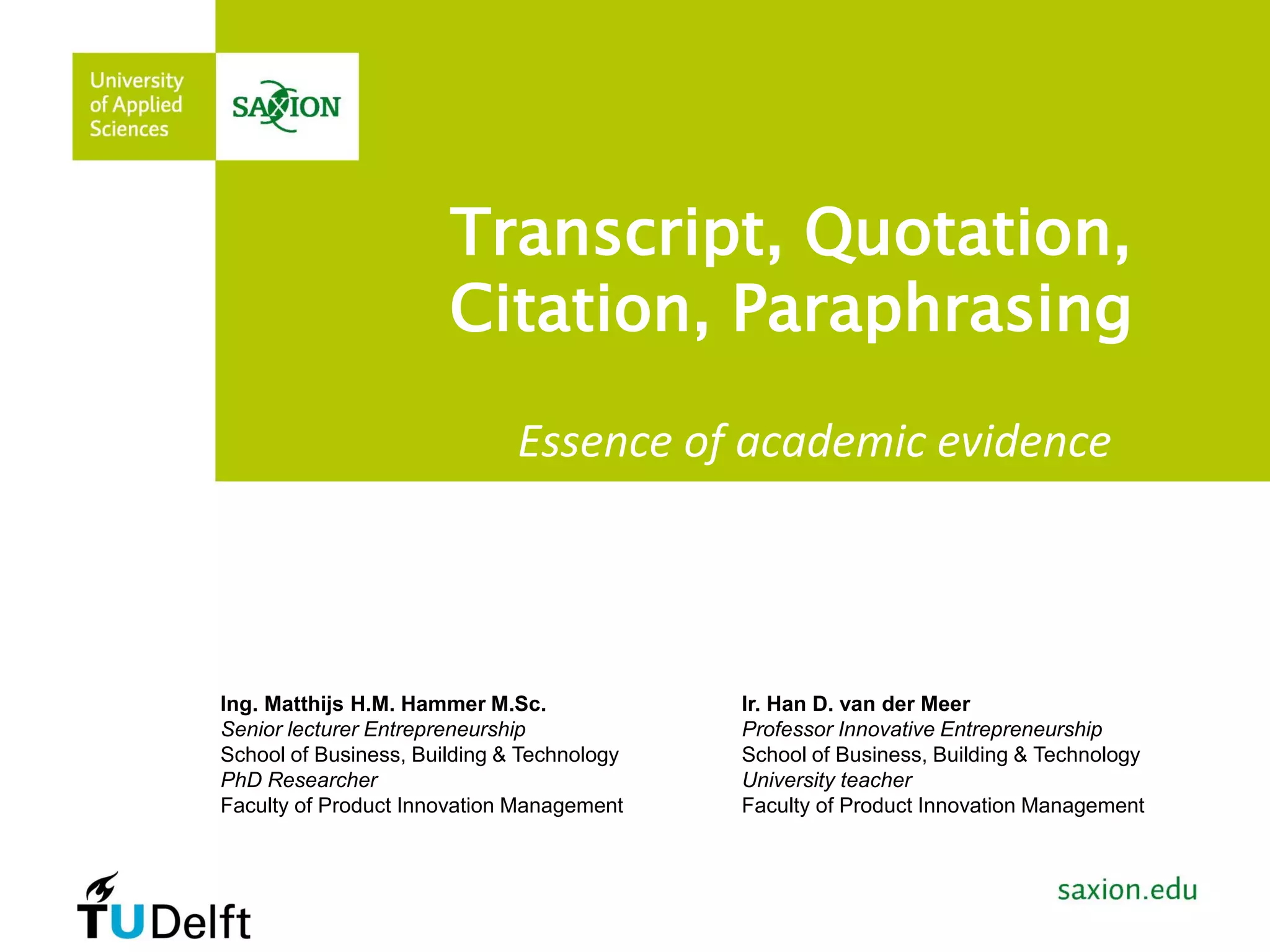 University of Applied Sciences

SAXION

Transcript, Quotation, Citation, Paraphrasing

Essence of academic evidence

Ing. Matthijs H.M. Hammer M.Sc.
Senior lecturer Entrepreneurship
School of Business, Building & Technology
PhD Researcher
Faculty of Product Innovation Management

Ir. Han D. van der Meer
Professor Innovative Entrepreneurship
School of Business, Building & Technology
University teacher
Faculty of Product Innovation Management

TUDelft

saxion.edu